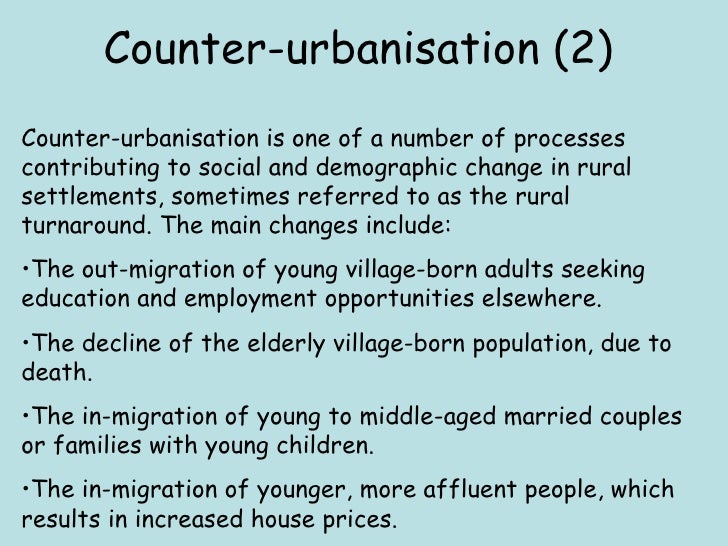 Counter-urbanisation (2)

Counter-urbanisation is one of a number of processes contributing to social and demographic change in rural settlements, sometimes referred to as the rural turnaround. The main changes include:

•The out-migration of young village-born adults seeking education and employment opportunities elsewhere.

•The decline of the elderly village-born population, due to death.

•The in-migration of young to middle-aged married couples or families with young children.

•The in-migration of younger, more affluent people, which results in increased house prices.